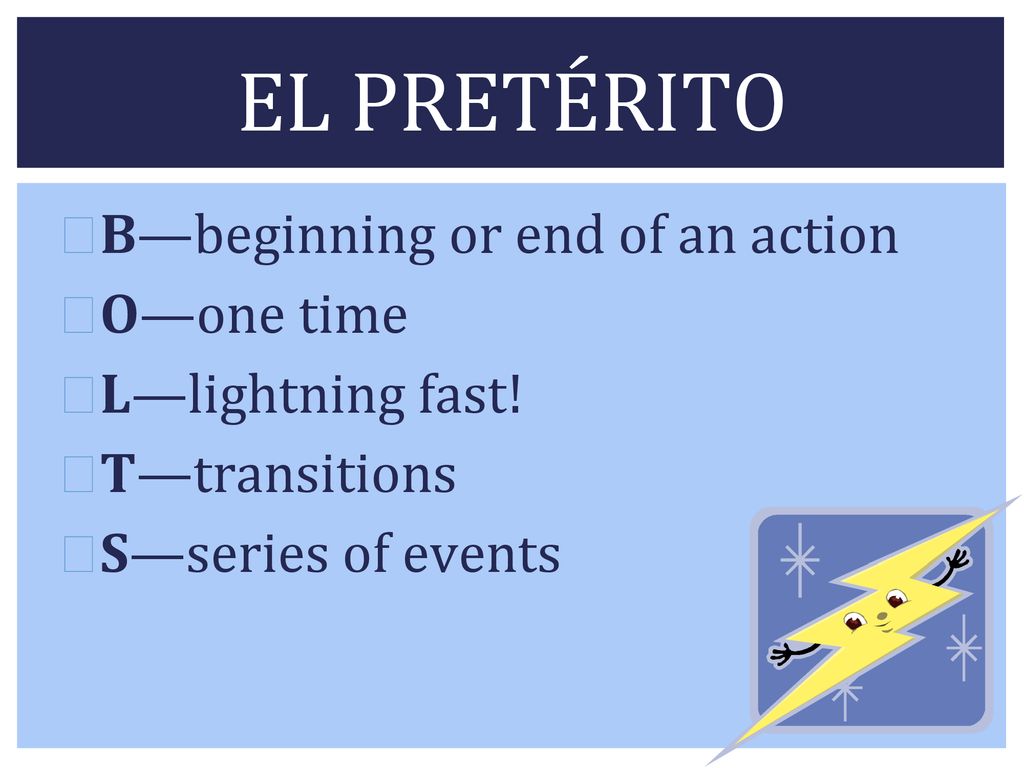 EL PRETÉRITO

B—beginning or end of an action
O—one time
L—lightning fast!
T—transitions
S—series of events